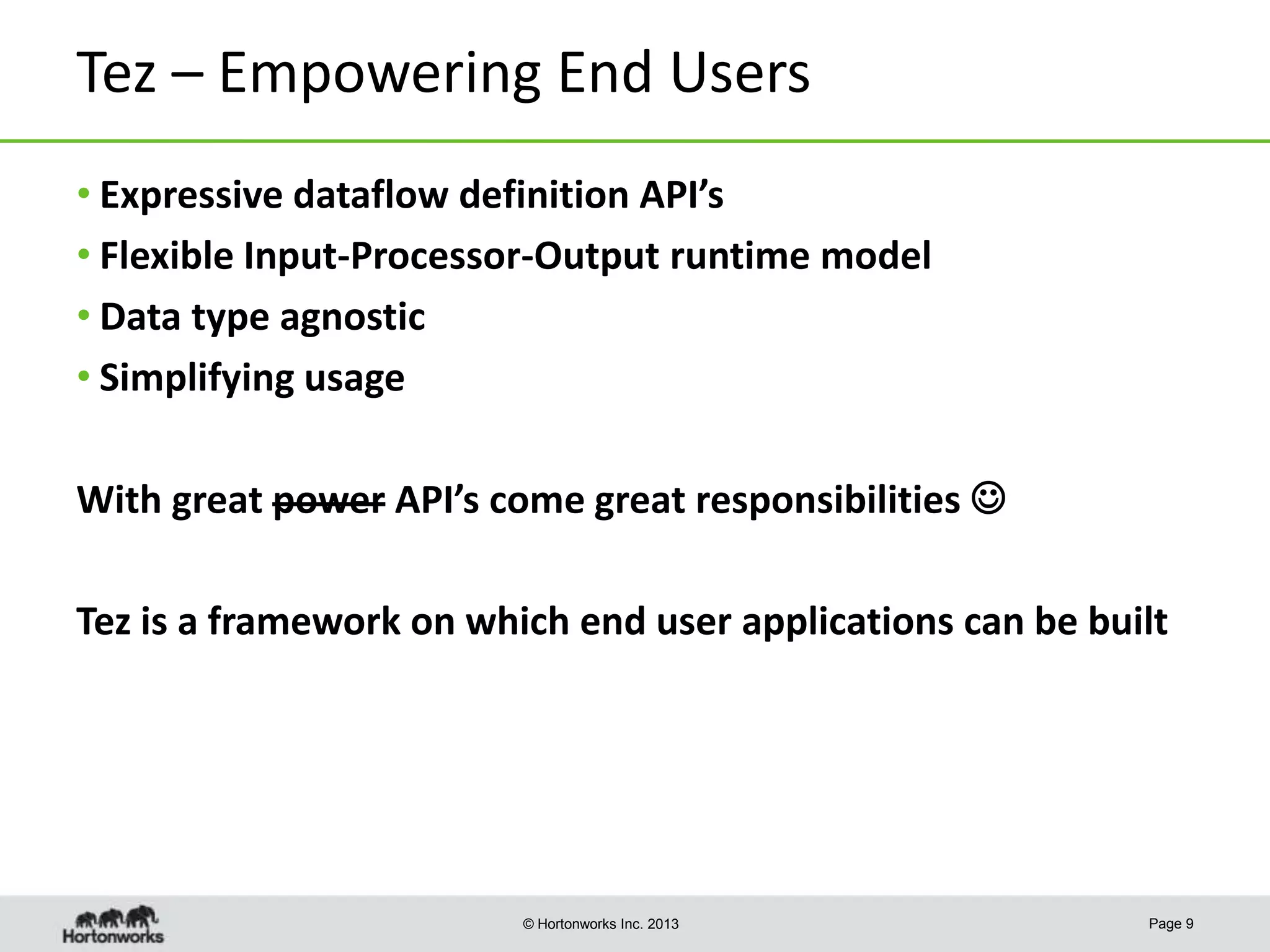 Tez – Empowering End Users

• Expressive dataflow definition API's
• Flexible Input-Processor-Output runtime model
• Data type agnostic
• Simplifying usage

With great ~~power~~ API's come great responsibilities ☺

Tez is a framework on which end user applications can be built

Hortonworks

© Hortonworks Inc. 2013

Page 9